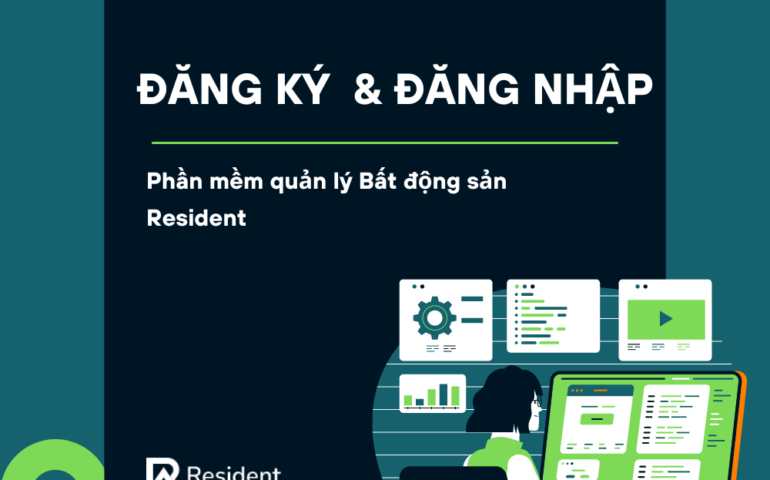 ĐĂNG KÝ & ĐĂNG NHẬP

Phần mềm quản lý Bất động sản Resident

Resident